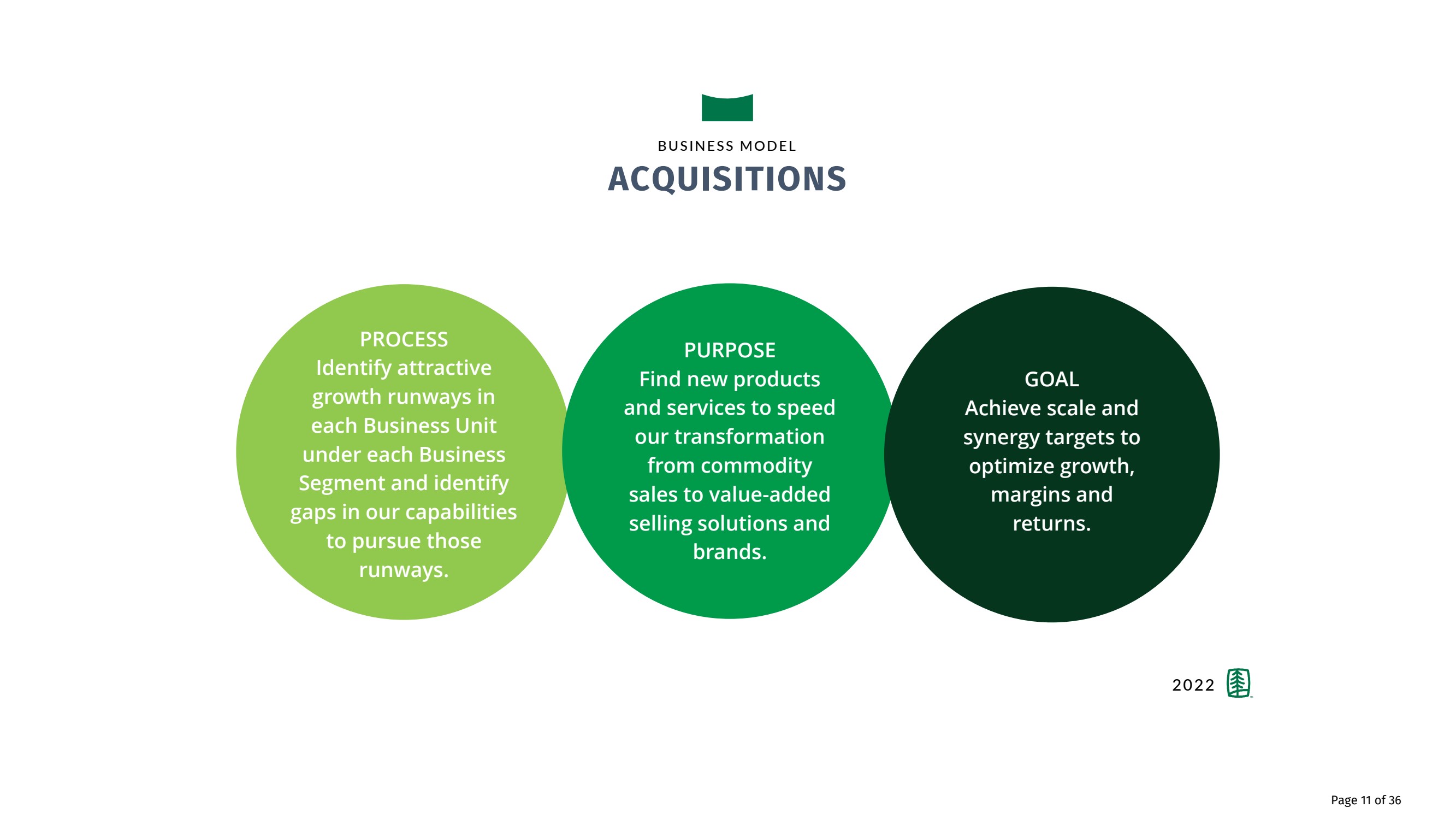 BUSINESS MODEL
ACQUISITIONS

PROCESS
Identify attractive growth runways in each Business Unit under each Business Segment and identify gaps in our capabilities to pursue those runways.

PURPOSE
Find new products and services to speed our transformation from commodity sales to value-added selling solutions and brands.

GOAL
Achieve scale and synergy targets to optimize growth, margins and returns.

2022

Page 11 of 36